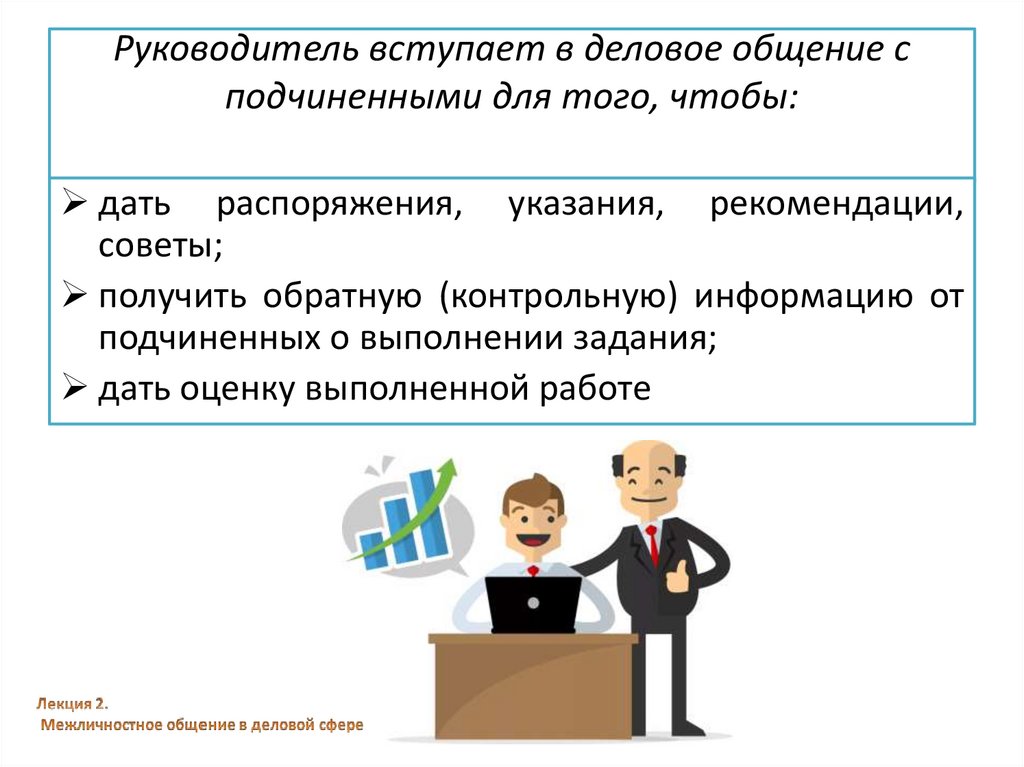 Руководитель вступает в деловое общение с подчиненными для того, чтобы:

➢ дать распоряжения, указания, рекомендации, советы;
➢ получить обратную (контрольную) информацию от подчиненных о выполнении задания;
➢ дать оценку выполненной работе

Лекция 2.
Межличностное общение в деловой сфере